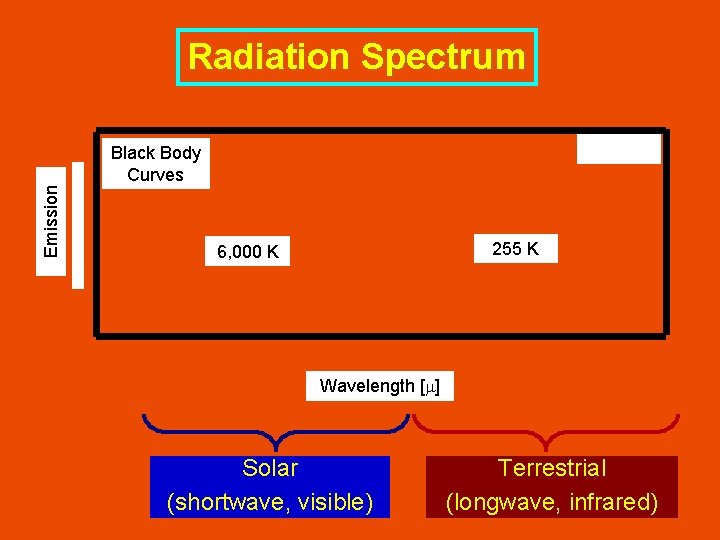 Radiation Spectrum

Black Body Curves

Emission

6,000 K

255 K

Wavelength [$\mu$]

Solar (shortwave, visible)

Terrestrial (longwave, infrared)